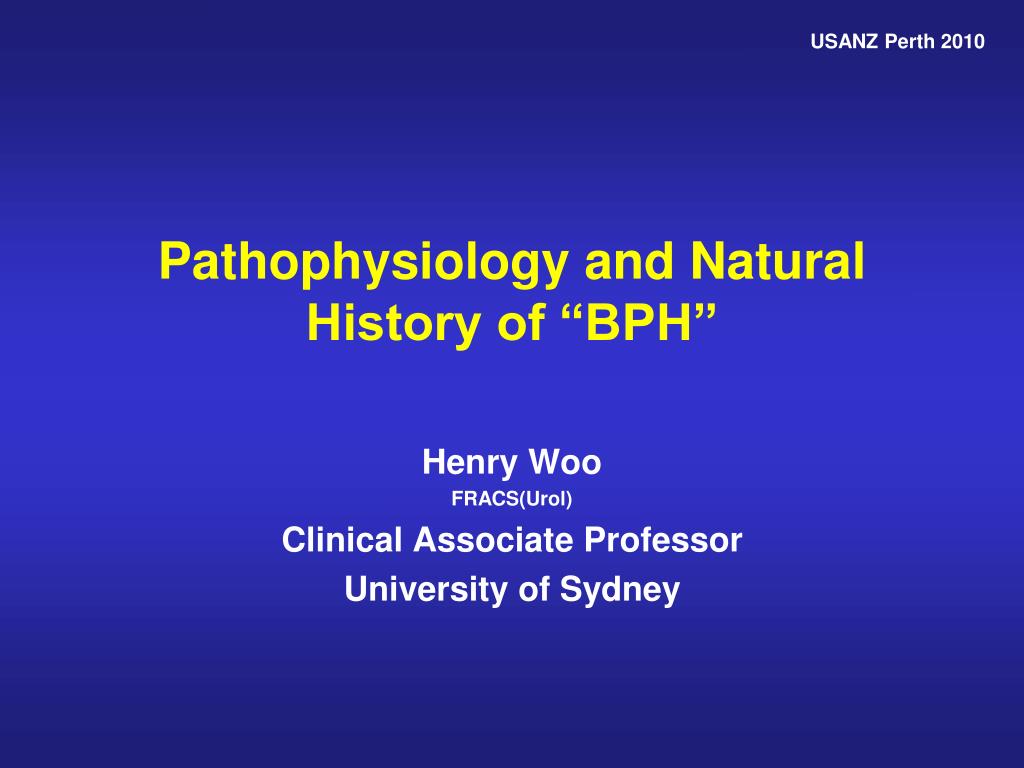 USANZ Perth 2010

Pathophysiology and Natural History of “BPH”

Henry Woo
FRACS(Urol)
Clinical Associate Professor
University of Sydney